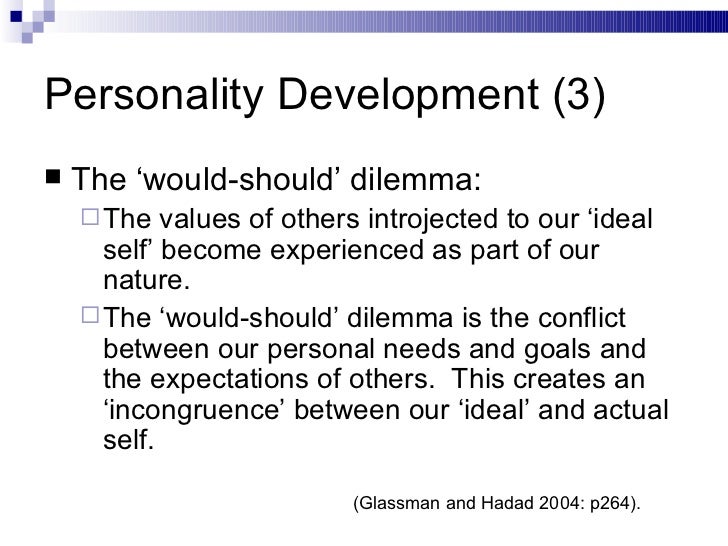 Personality Development (3)

■ The ‘would-should’ dilemma:

□ The values of others introjected to our ‘ideal self’ become experienced as part of our nature.

□ The ‘would-should’ dilemma is the conflict between our personal needs and goals and the expectations of others. This creates an ‘incongruence’ between our ‘ideal’ and actual self.

(Glassman and Hadad 2004: p264).